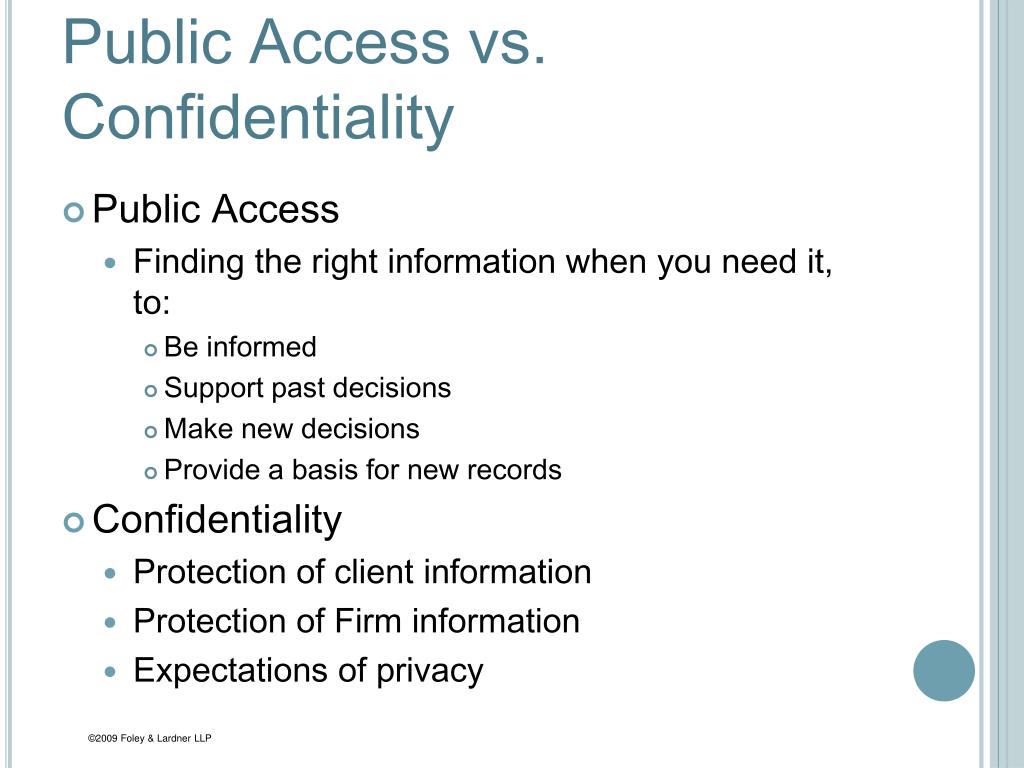 Public Access vs. Confidentiality

Public Access
Finding the right information when you need it, to:
Be informed
Support past decisions
Make new decisions
Provide a basis for new records

Confidentiality
Protection of client information
Protection of Firm information
Expectations of privacy

©2009 Foley & Lardner LLP